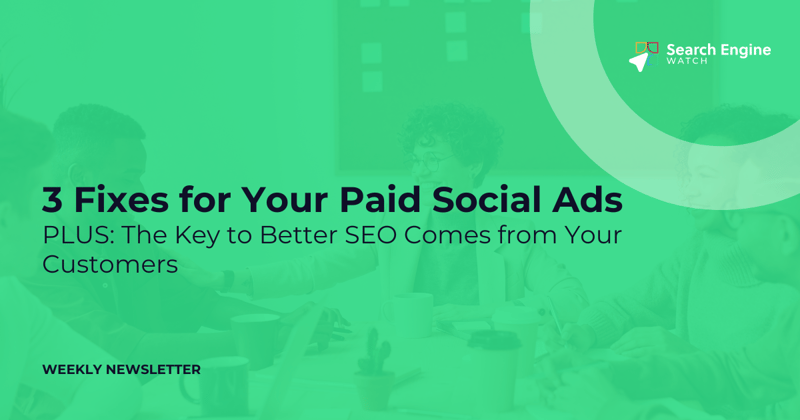 Search Engine
WATCH

3 Fixes for Your Paid Social Ads
PLUS: The Key to Better SEO Comes from Your Customers

WEEKLY NEWSLETTER